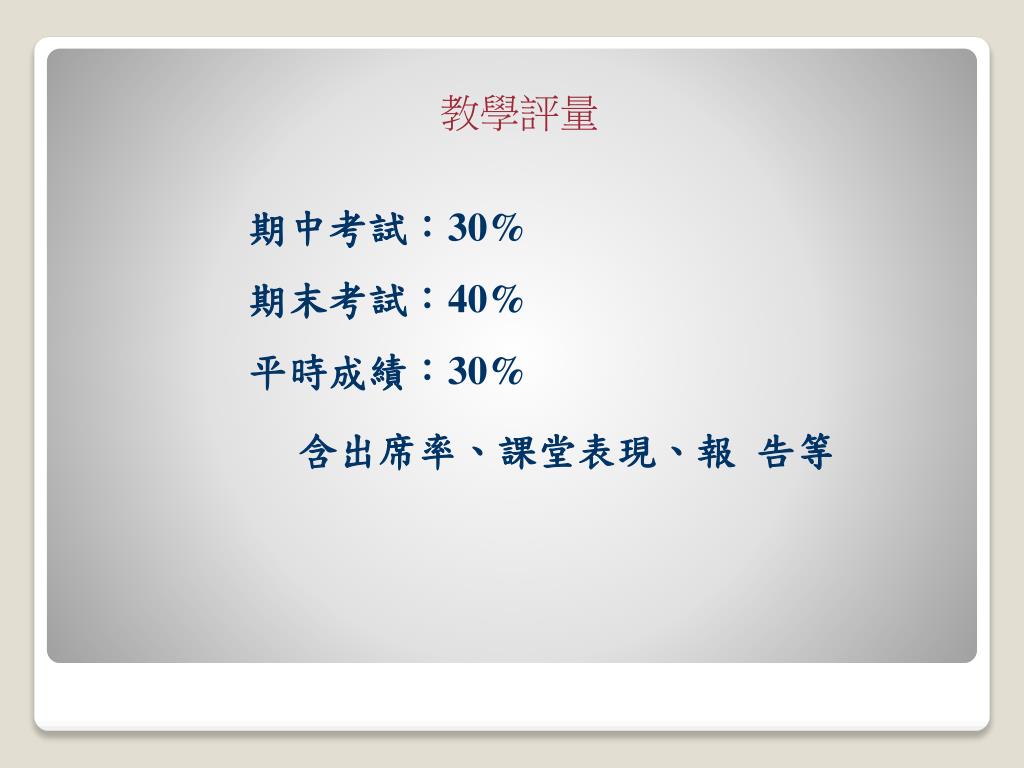 教學評量

期中考試：30%

期末考試：40%

平時成績：30%

含出席率、課堂表現、報 告等